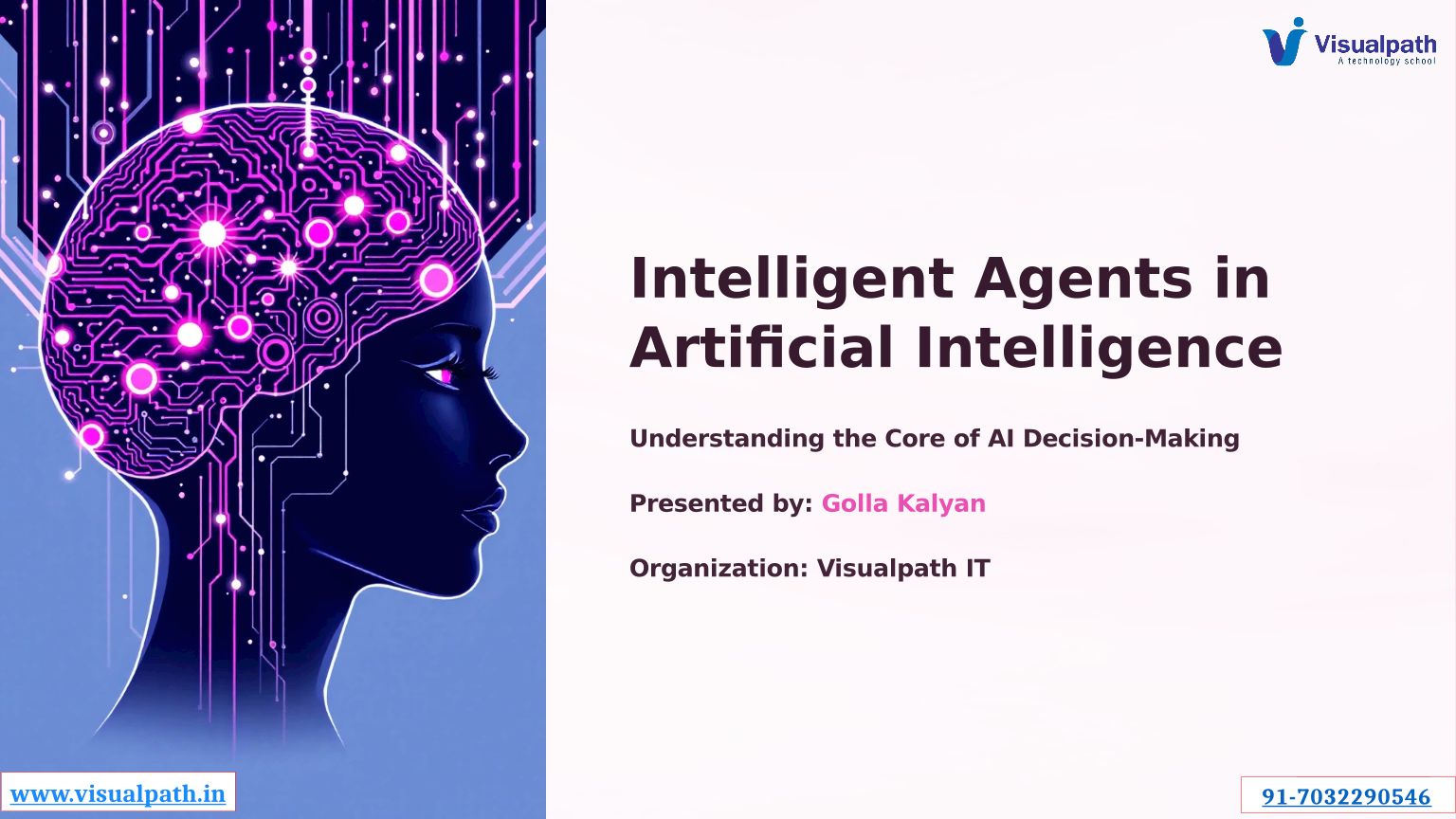 Visualpath
A technology school

Intelligent Agents in Artificial Intelligence

Understanding the Core of AI Decision-Making

Presented by: Golla Kalyan

Organization: Visualpath IT

www.visualpath.in

91-7032290546